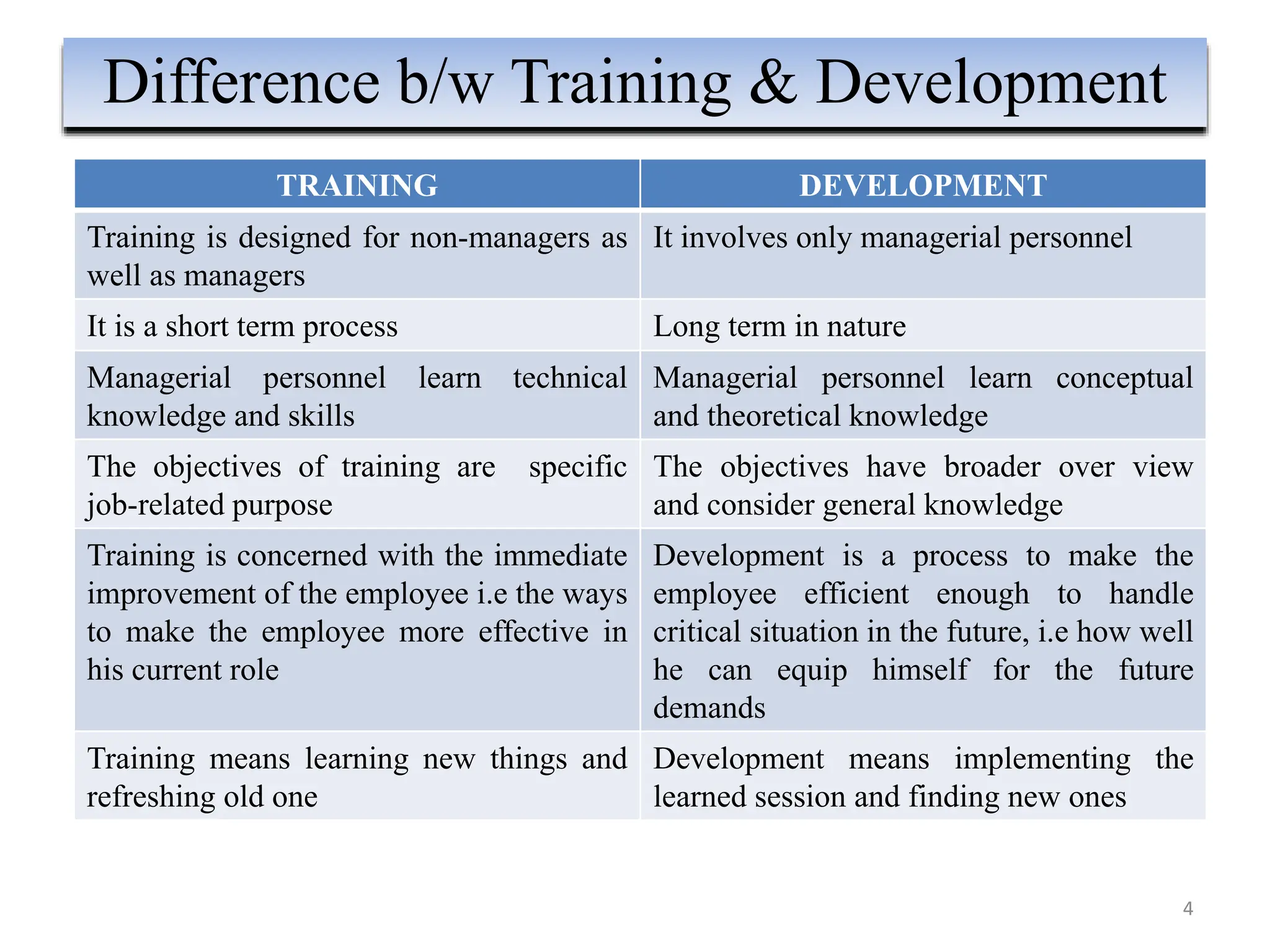 Difference b/w Training & Development

| TRAINING | DEVELOPMENT |
|---|---|
| Training is designed for non-managers as well as managers | It involves only managerial personnel |
| It is a short term process | Long term in nature |
| Managerial personnel learn technical knowledge and skills | Managerial personnel learn conceptual and theoretical knowledge |
| The objectives of training are specific job-related purpose | The objectives have broader over view and consider general knowledge |
| Training is concerned with the immediate improvement of the employee i.e the ways to make the employee more effective in his current role | Development is a process to make the employee efficient enough to handle critical situation in the future, i.e how well he can equip himself for the future demands |
| Training means learning new things and refreshing old one | Development means implementing the learned session and finding new ones |

4